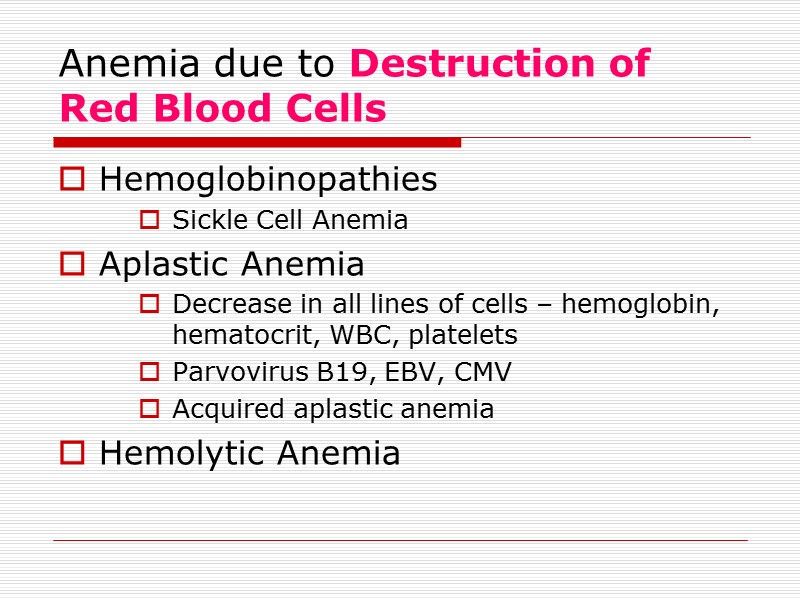 Anemia due to Destruction of Red Blood Cells

Hemoglobinopathies

Sickle Cell Anemia

Aplastic Anemia

Decrease in all lines of cells – hemoglobin, hematocrit, WBC, platelets

Parvovirus B19, EBV, CMV

Acquired aplastic anemia

Hemolytic Anemia